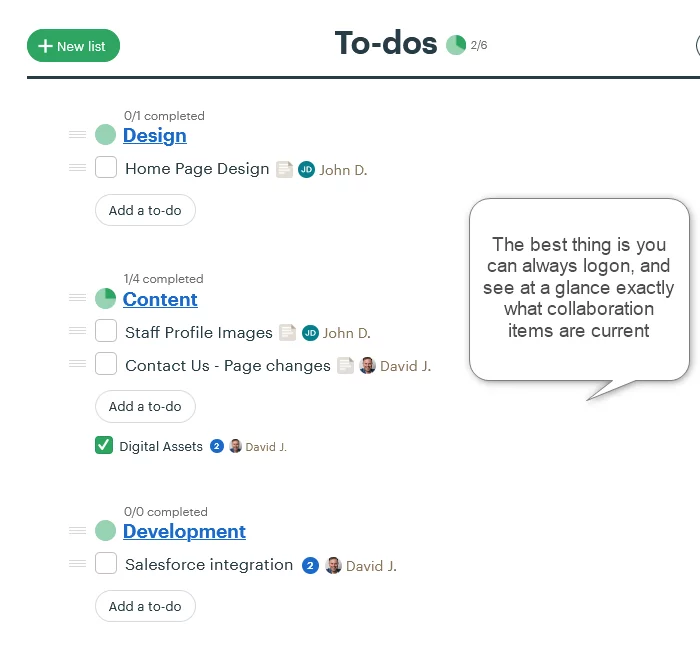 + New list

To-dos 2/6

0/1 completed
Design
Home Page Design JD John D.
Add a to-do

The best thing is you can always logon, and see at a glance exactly what collaboration items are current

1/4 completed
Content
Staff Profile Images JD John D.
Contact Us - Page changes David J.
Add a to-do
Digital Assets 2 David J.

0/0 completed
Development
Salesforce integration 2 David J.
Add a to-do